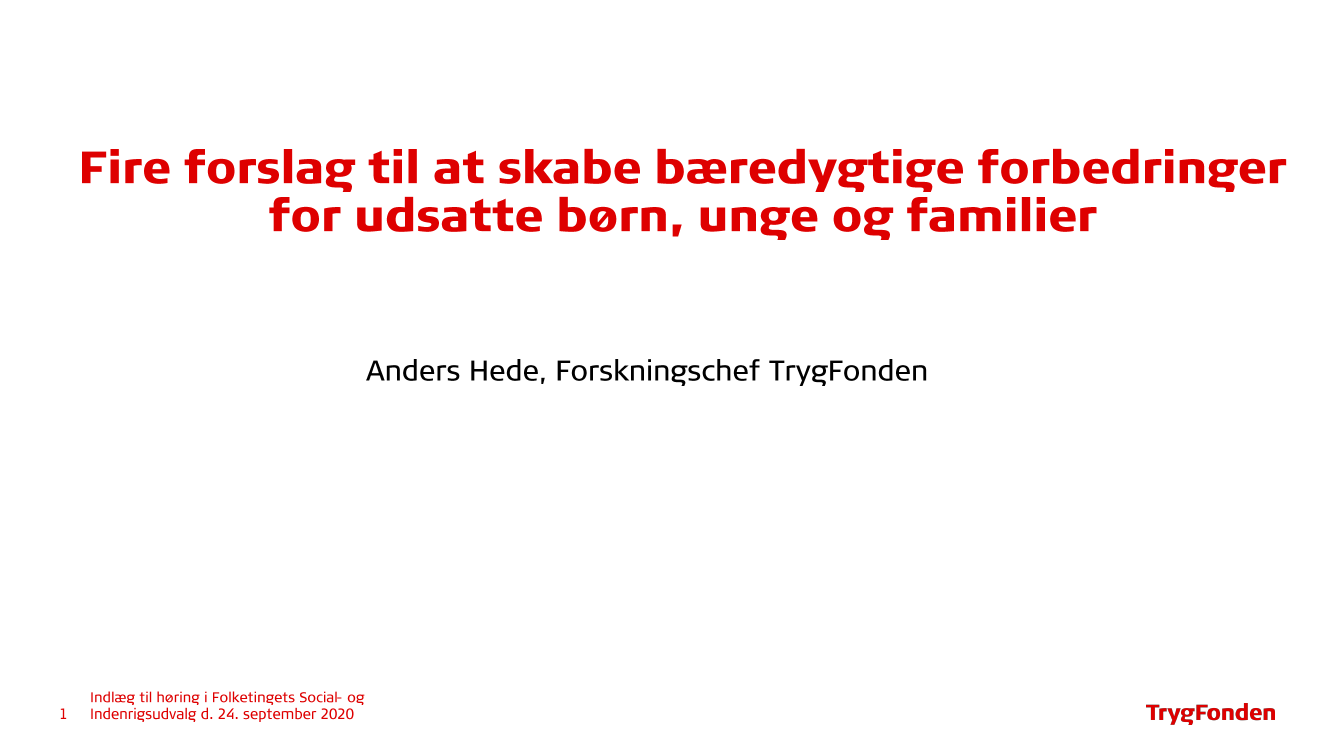 Fire forslag til at skabe bæredygtige forbedringer for udsatte børn, unge og familier

Anders Hede, Forskningschef TrygFonden

1

Indlæg til høring i Folketingets Social- og Indenrigsudvalg d. 24. september 2020

TrygFonden